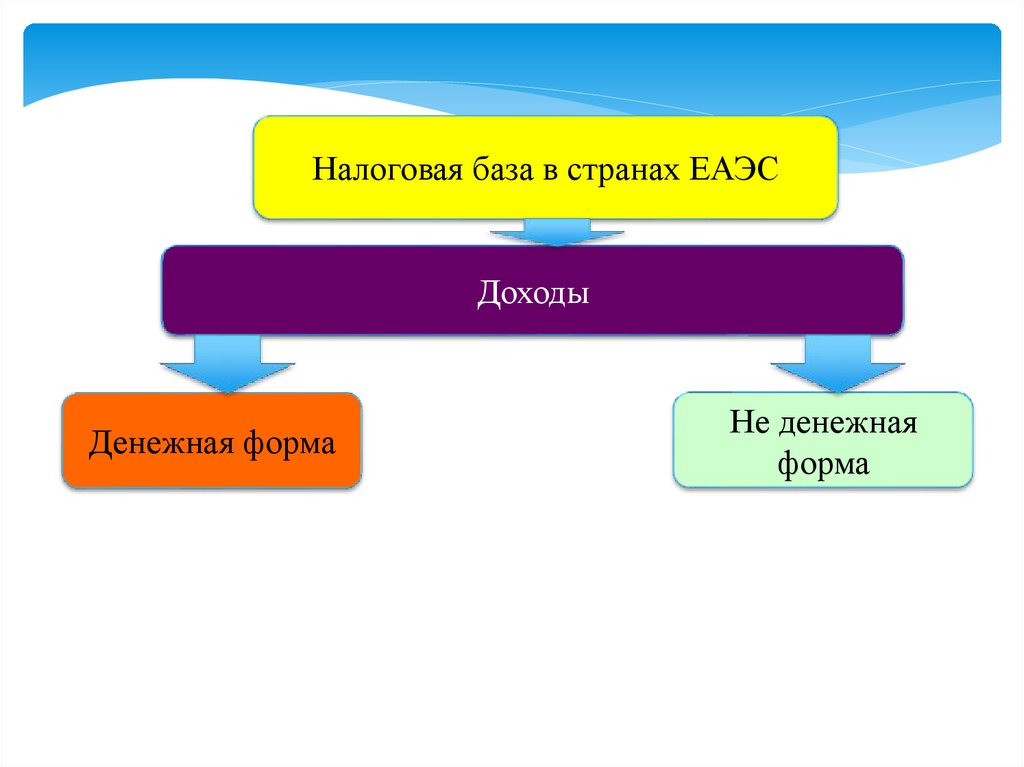 Налоговая база в странах ЕАЭС

Доходы

Денежная форма

Не денежная форма